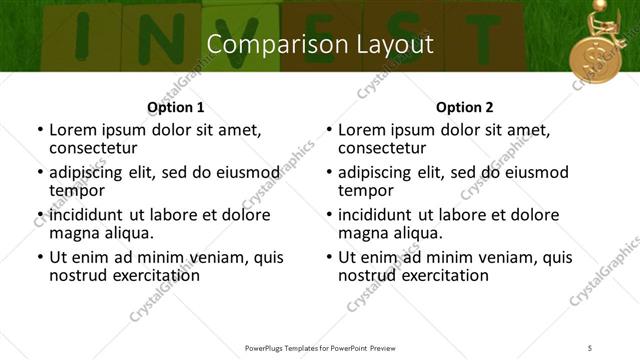 INVEST

Comparison Layout

Option 1
• Lorem ipsum dolor sit amet, consectetur
• adipiscing elit, sed do eiusmod tempor
• incididunt ut labore et dolore magna aliqua.
• Ut enim ad minim veniam, quis nostrud exercitation

Option 2
• Lorem ipsum dolor sit amet, consectetur
• adipiscing elit, sed do eiusmod tempor
• incididunt ut labore et dolore magna aliqua.
• Ut enim ad minim veniam, quis nostrud exercitation

CrystalGraphics

PowerPlugs Templates for PowerPoint Preview

5